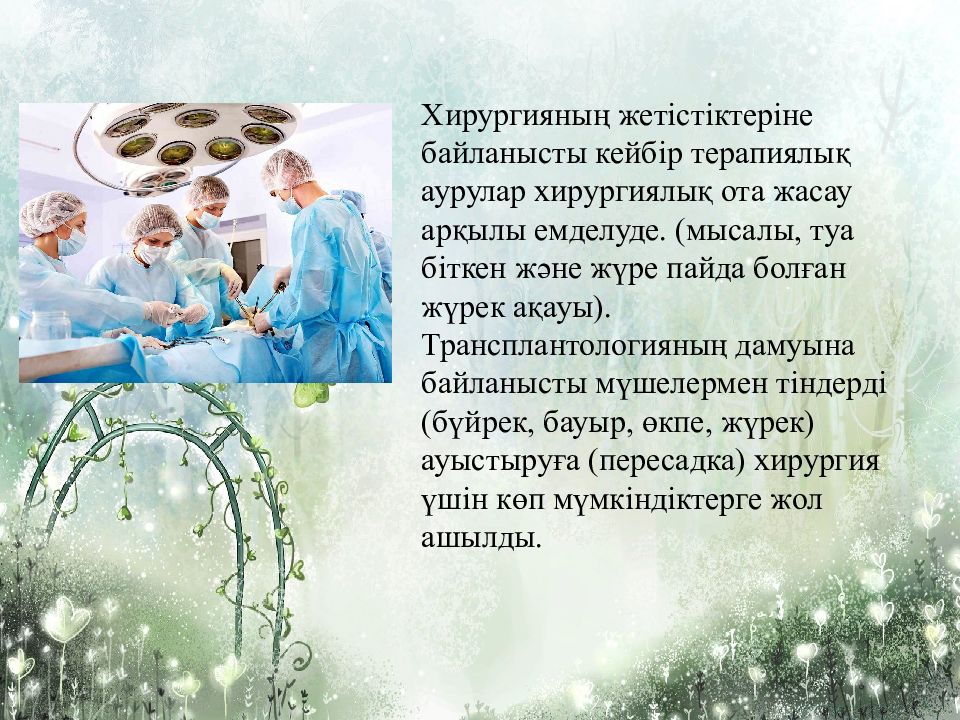 Хирургияның жетістіктеріне байланысты кейбір терапиялық аурулар хирургиялық ота жасау арқылы емделуде. (мысалы, туа біткен және жүре пайда болған жүрек ақауы). Трансплантологияның дамуына байланысты мүшелермен тіндерді (бүйрек, бауыр, өкпе, жүрек) ауыстыруға (пересадка) хирургия үшін көп мүмкіндіктерге жол ашылды.